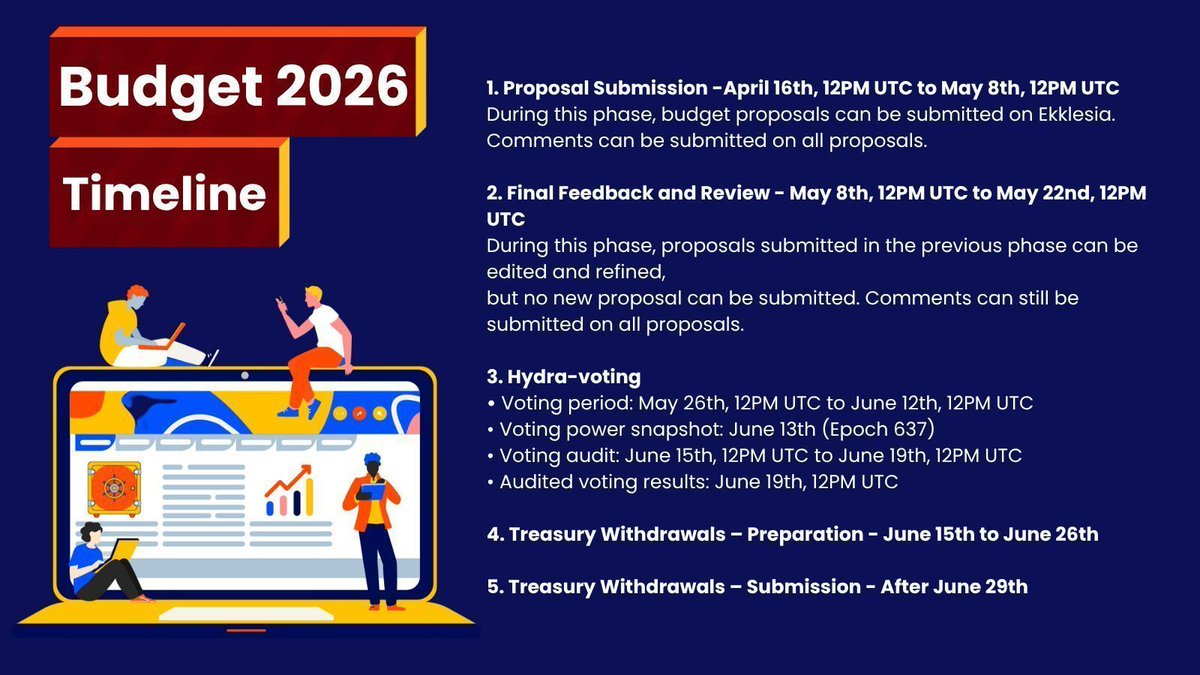 Budget 2026

Timeline

1. Proposal Submission -April 16th, 12PM UTC to May 8th, 12PM UTC
During this phase, budget proposals can be submitted on Ekklesia. Comments can be submitted on all proposals.

2. Final Feedback and Review - May 8th, 12PM UTC to May 22nd, 12PM UTC
During this phase, proposals submitted in the previous phase can be edited and refined,
but no new proposal can be submitted. Comments can still be submitted on all proposals.

3. Hydra-voting
• Voting period: May 26th, 12PM UTC to June 12th, 12PM UTC
• Voting power snapshot: June 13th (Epoch 637)
• Voting audit: June 15th, 12PM UTC to June 19th, 12PM UTC
• Audited voting results: June 19th, 12PM UTC

4. Treasury Withdrawals – Preparation - June 15th to June 26th

5. Treasury Withdrawals – Submission - After June 29th